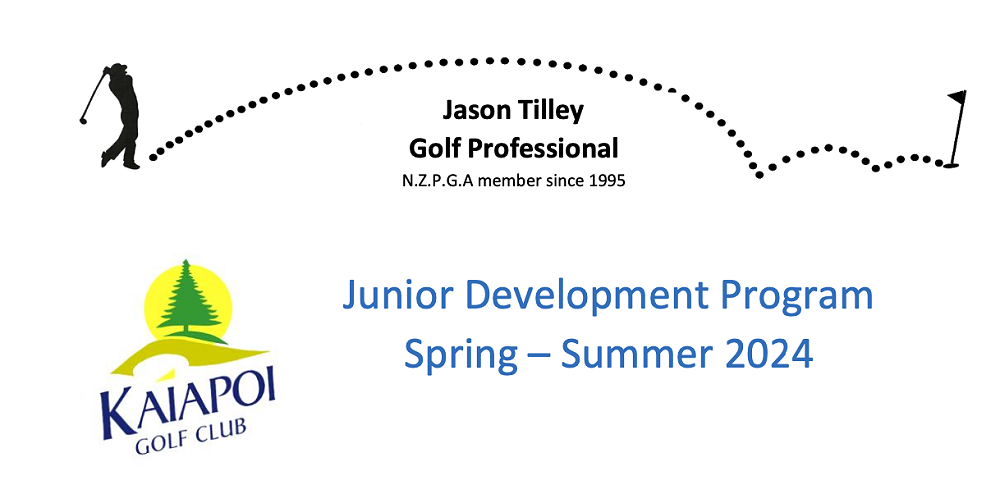 Jason Tilley
Golf Professional
N.Z.P.G.A member since 1995

KAIAPOI
GOLF CLUB

Junior Development Program
Spring – Summer 2024